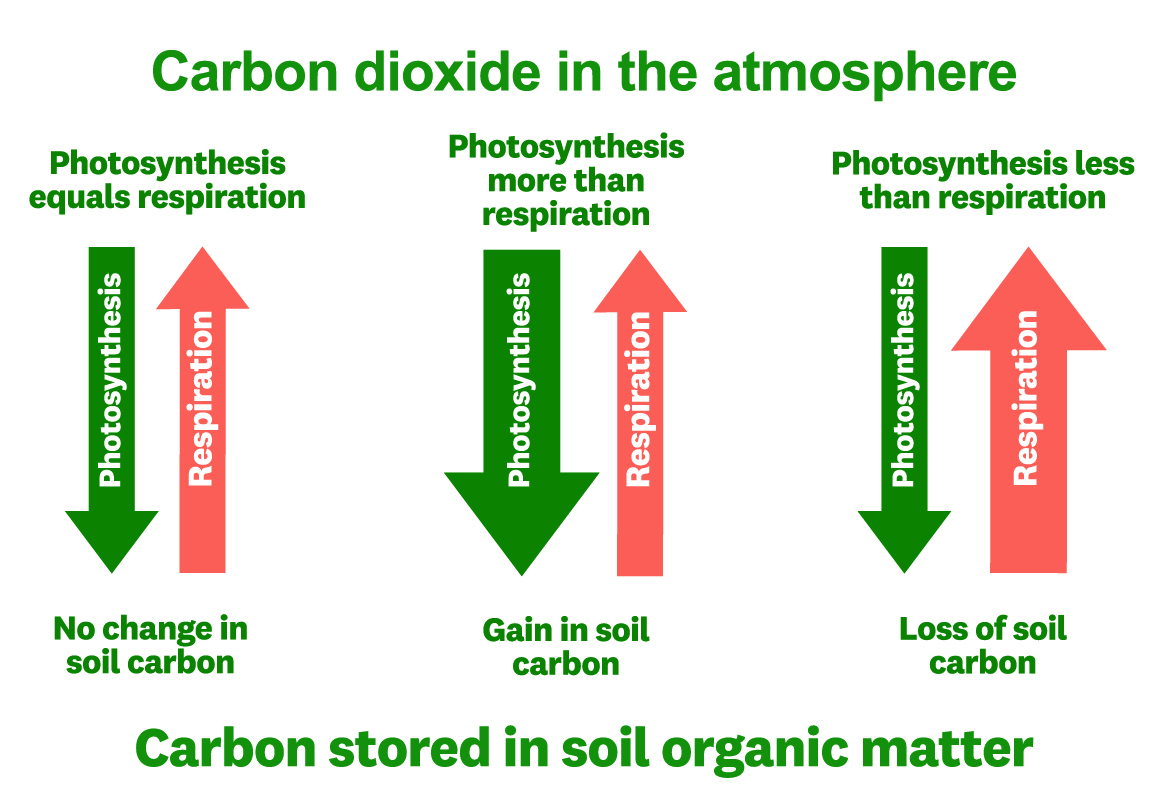 Carbon dioxide in the atmosphere

Photosynthesis equals respiration

Photosynthesis

Respiration

No change in soil carbon

Photosynthesis more than respiration

Photosynthesis

Respiration

Gain in soil carbon

Photosynthesis less than respiration

Photosynthesis

Respiration

Loss of soil carbon

Carbon stored in soil organic matter